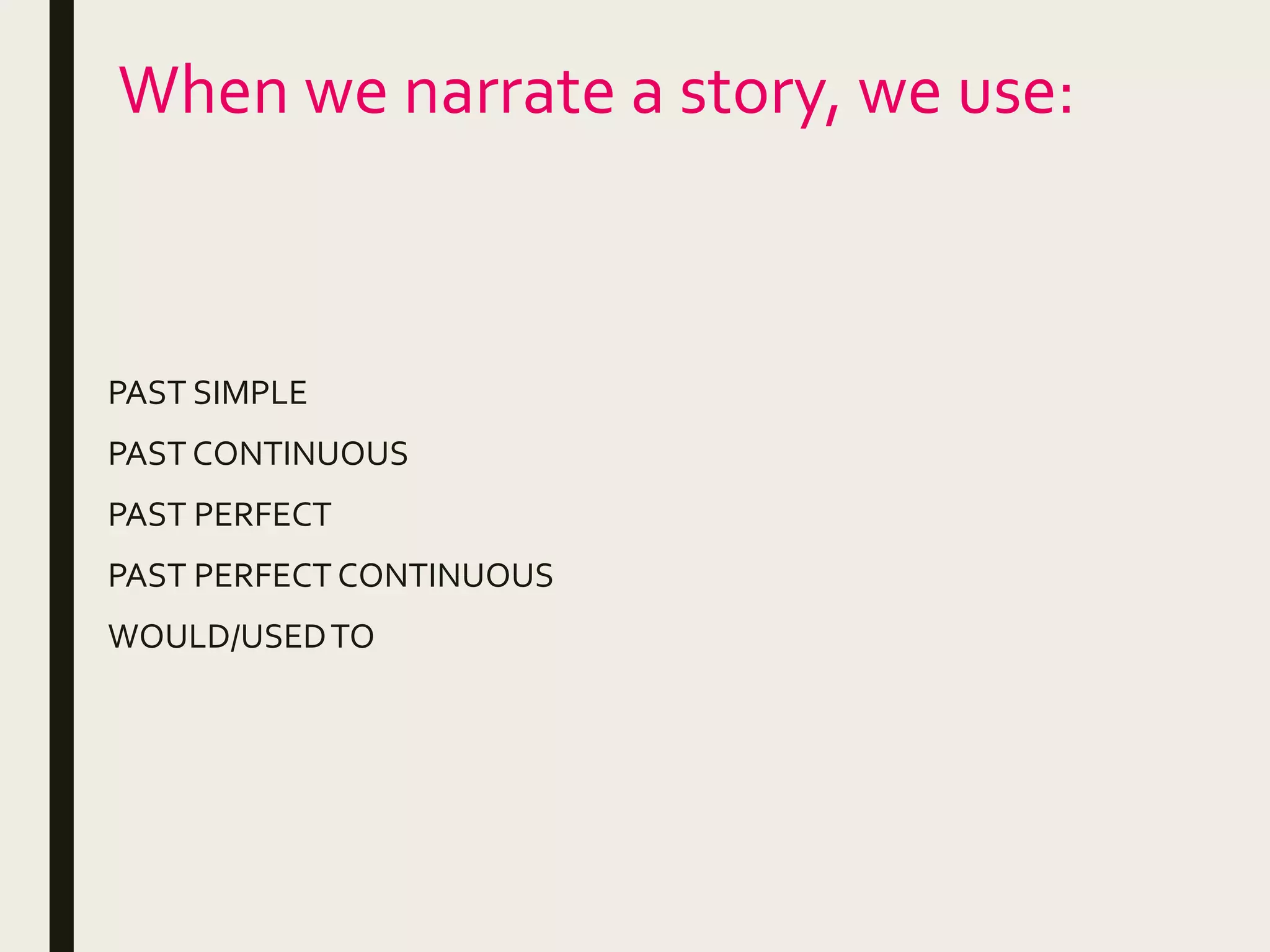 When we narrate a story, we use:

PAST SIMPLE

PAST CONTINUOUS

PAST PERFECT

PAST PERFECT CONTINUOUS

WOULD/USED TO